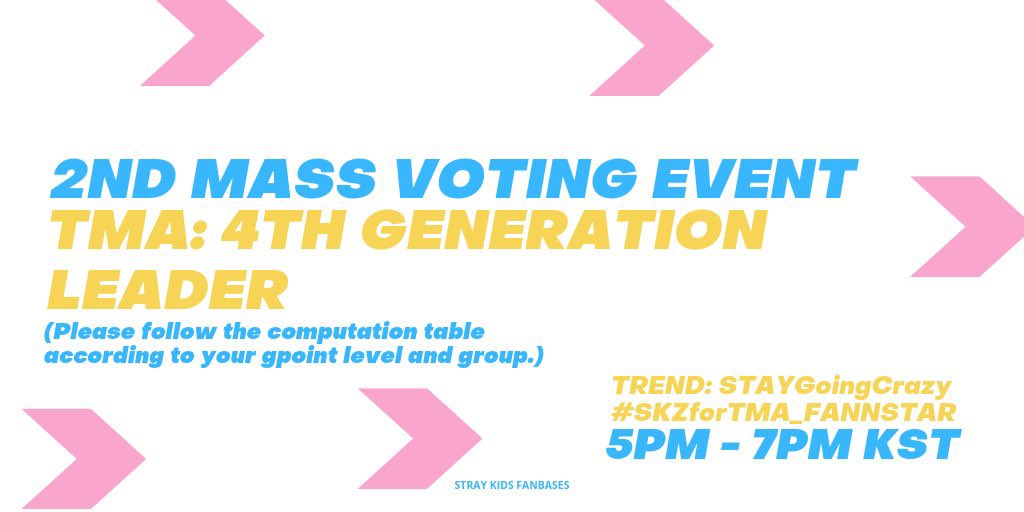 2ND MASS VOTING EVENT
TMA: 4TH GENERATION LEADER
(Please follow the computation table according to your gpoint level and group.)

TREND: STAYGoingCrazy
#SKZforTMA_FANNSTAR
5PM - 7PM KST

STRAY KIDS FANBASES